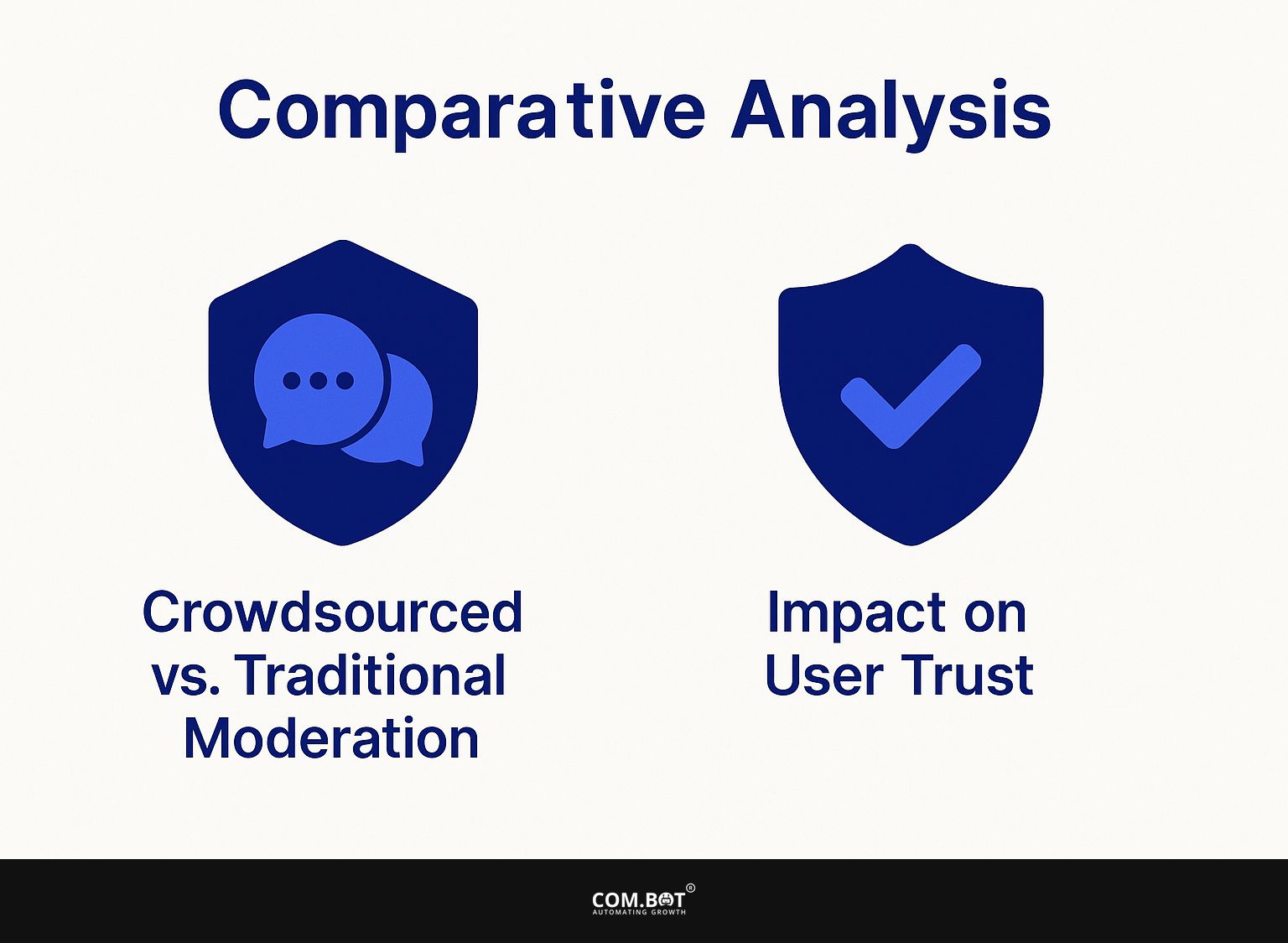 Comparative Analysis

Crowdsourced vs. Traditional Moderation

Impact on User Trust

COM.BOT®
AUTOMATING GROWTH